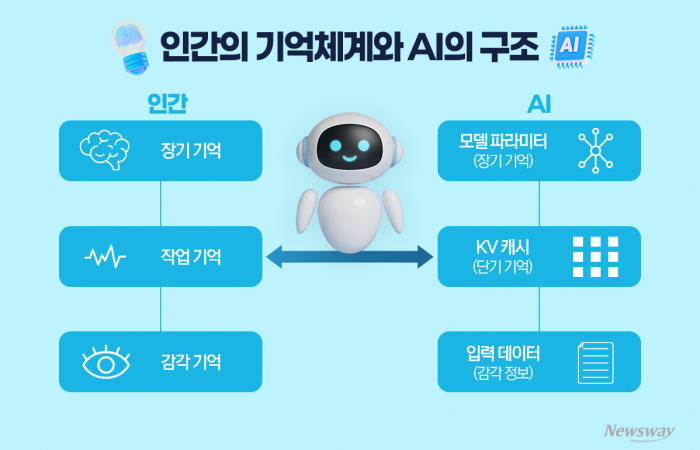 인간의 기억체계와 AI의 구조

AI

인간

장기 기억

작업 기억

감각 기억

AI

모델 파라미터
(장기 기억)

KV 캐시
(단기 기억)

입력 데이터
(감각 정보)

Newsway